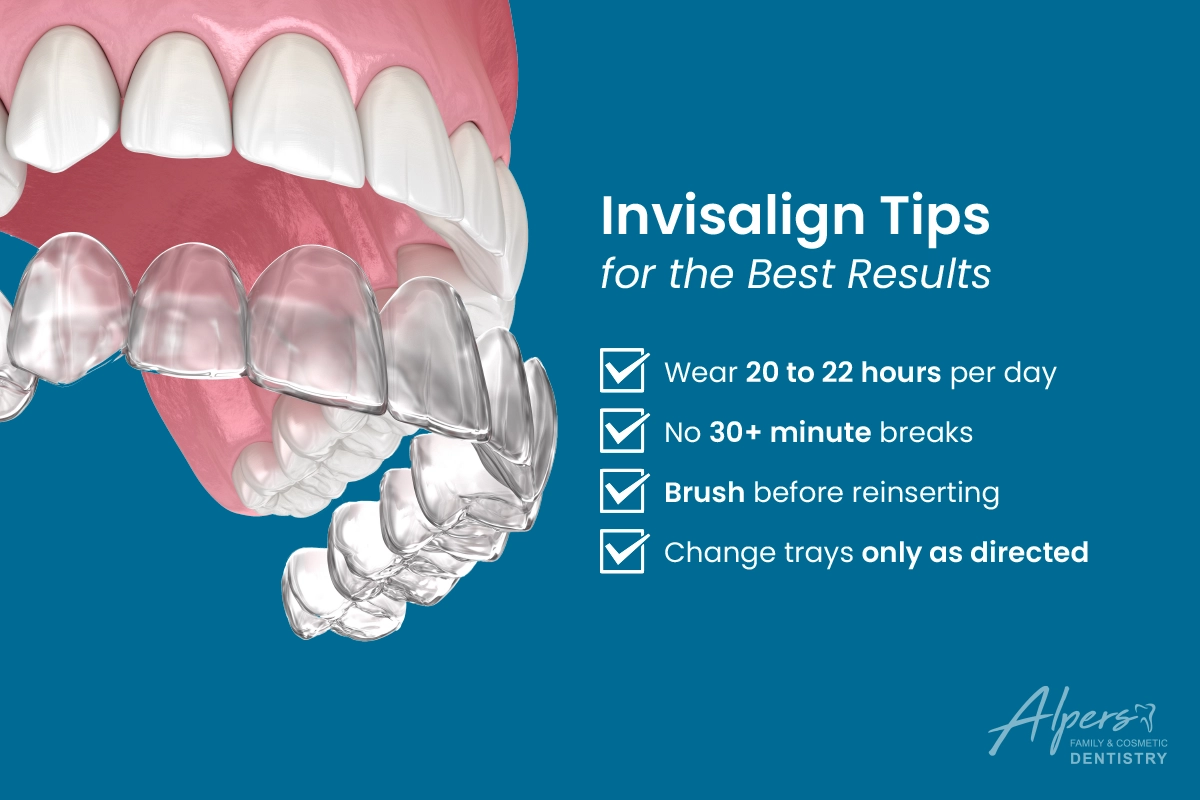 Invisalign Tips
for the Best Results

Wear 20 to 22 hours per day
No 30+ minute breaks
Brush before reinserting
Change trays only as directed

Alpers
FAMILY & COSMETIC
DENTISTRY